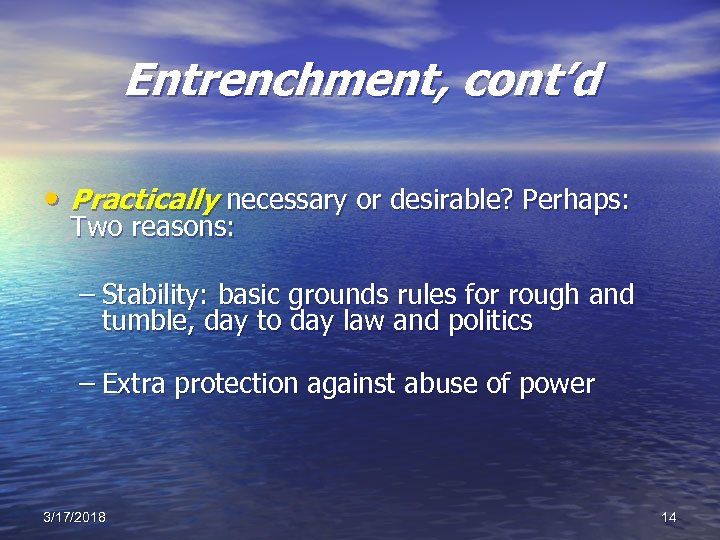 Entrenchment, cont'd

• Practically necessary or desirable? Perhaps: Two reasons:

– Stability: basic grounds rules for rough and tumble, day to day law and politics

– Extra protection against abuse of power

3/17/2018

14